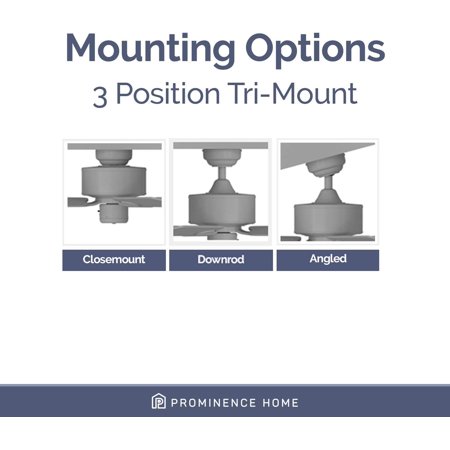 Mounting Options
3 Position Tri-Mount

Closemount
Downrod
Angled

PROMINENCE HOME